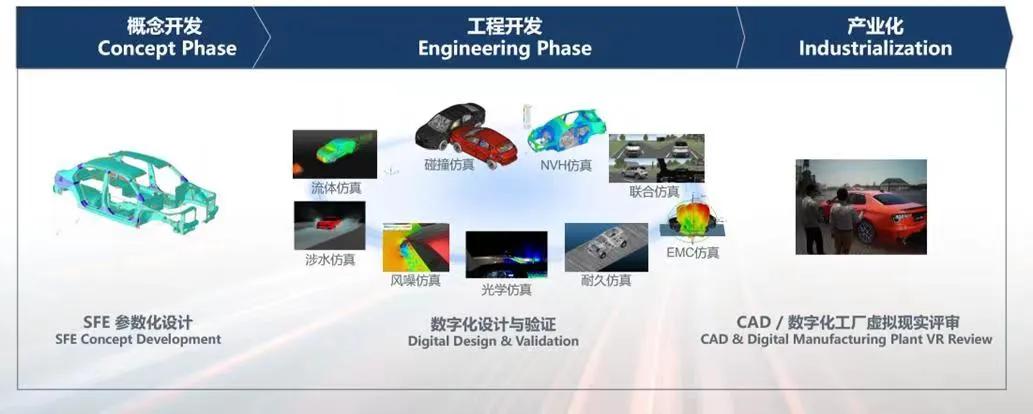 概念开发
Concept Phase

工程开发
Engineering Phase

产业化
Industrialization

流体仿真
碰撞仿真
NVH仿真
联合仿真
涉水仿真
风噪仿真
光学仿真
耐久仿真
EMC仿真

SFE 参数化设计
SFE Concept Development

数字化设计与验证
Digital Design & Validation

CAD / 数字化工厂虚拟现实评审
CAD & Digital Manufacturing Plant VR Review